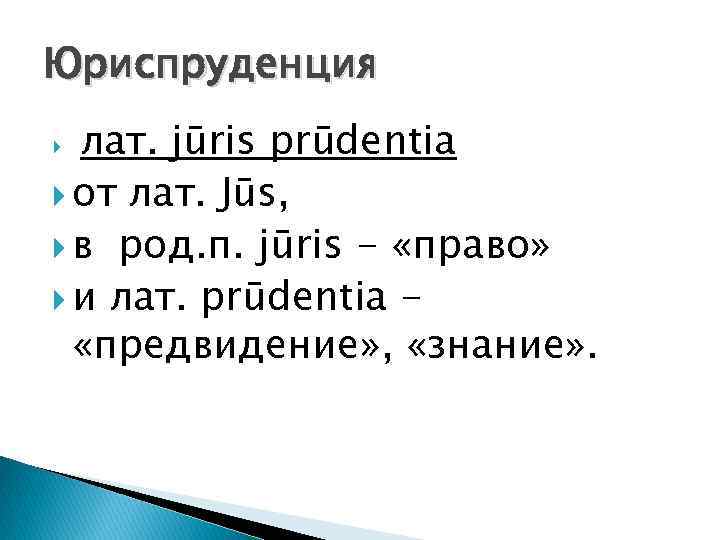 Юриспруденция

лат. jūris prūdentia

от лат. Jūs,

в род.п. jūris – «право»

и лат. prūdentia – «предвидение», «знание».